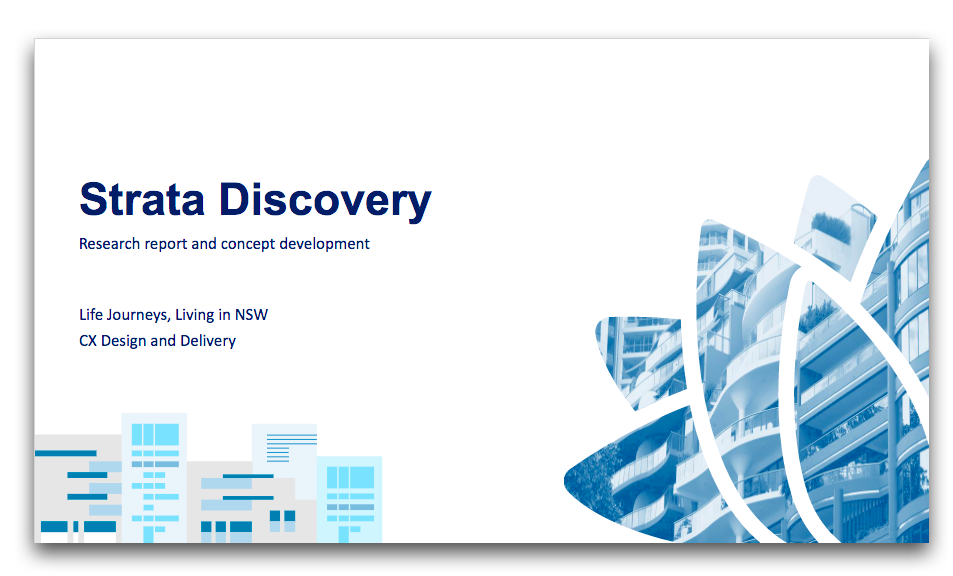 Strata Discovery

Research report and concept development

Life Journeys, Living in NSW
CX Design and Delivery